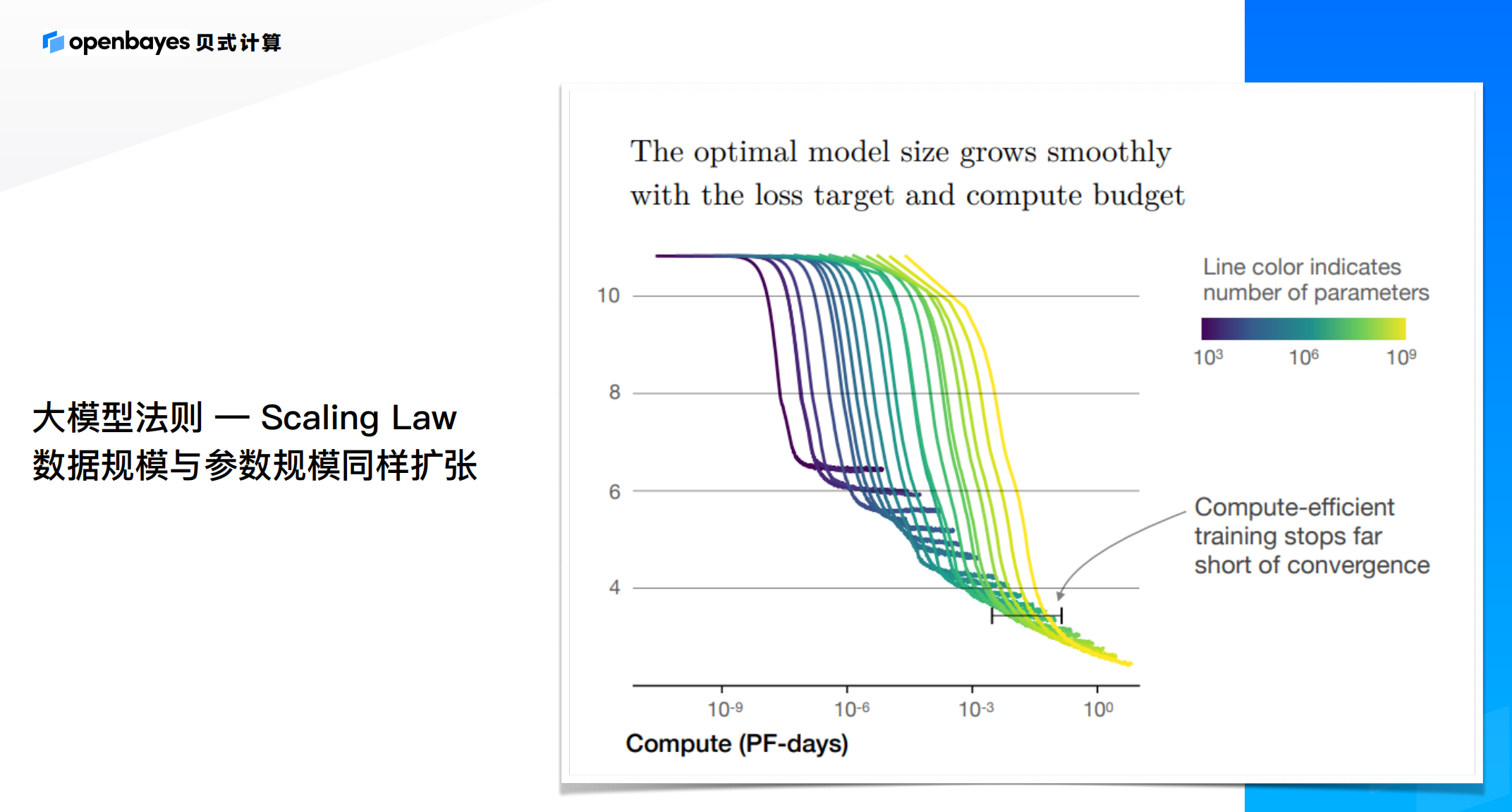 openbayes 贝式计算

大模型法则 — Scaling Law
数据规模与参数规模同样扩张

The optimal model size grows smoothly with the loss target and compute budget

Line color indicates number of parameters

$10^3$ $10^6$ $10^9$

10

8

6

4

Compute-efficient training stops far short of convergence

$10^{-9}$ $10^{-6}$ $10^{-3}$ $10^0$

Compute (PF-days)